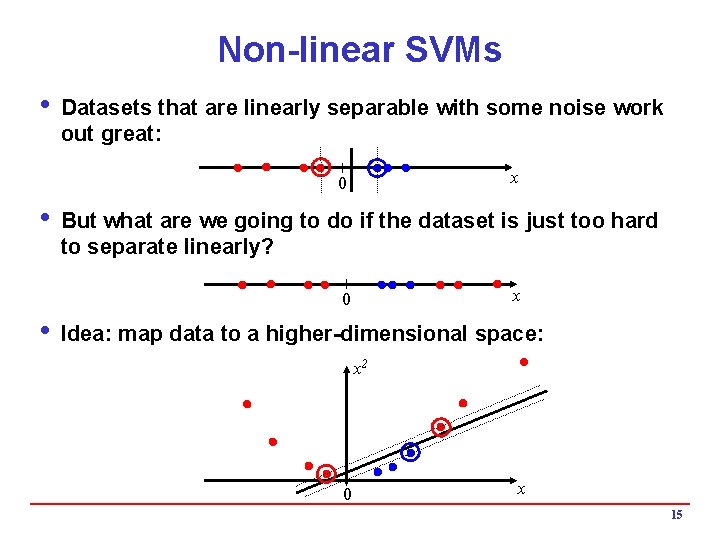 Non-linear SVMs

• Datasets that are linearly separable with some noise work out great:

0
$x$

• But what are we going to do if the dataset is just too hard to separate linearly?

0
$x$

• Idea: map data to a higher-dimensional space:

$x^2$
0
$x$

15